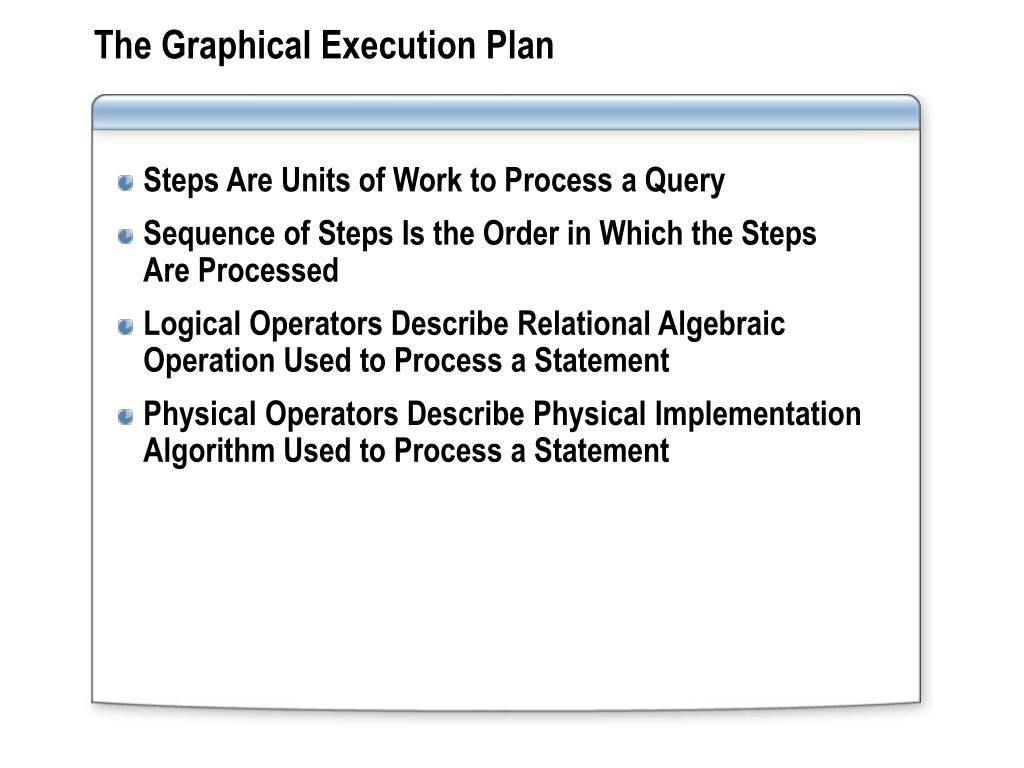 The Graphical Execution Plan

Steps Are Units of Work to Process a Query

Sequence of Steps Is the Order in Which the Steps Are Processed

Logical Operators Describe Relational Algebraic Operation Used to Process a Statement

Physical Operators Describe Physical Implementation Algorithm Used to Process a Statement